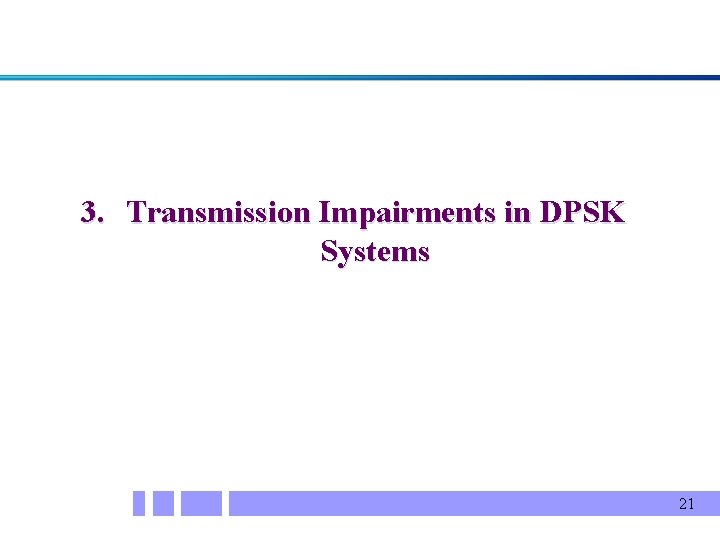 3. Transmission Impairments in DPSK Systems

21